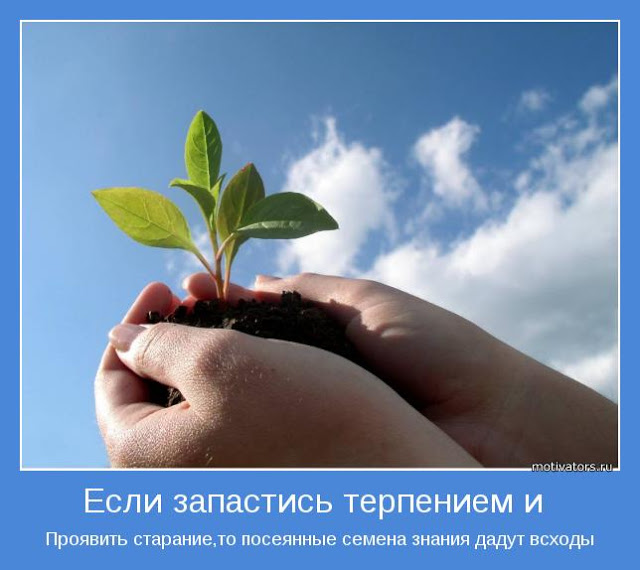 motivators.ru

Если запастись терпением и

Проявить старание,то посеянные семена знания дадут всходы